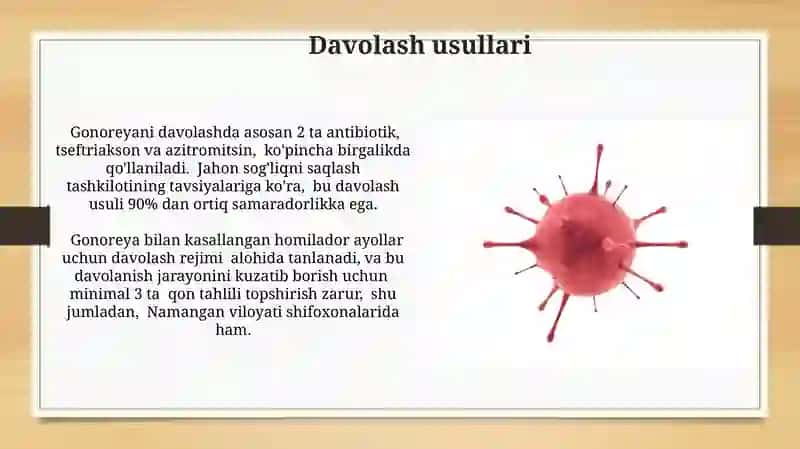 Davolash usullari

Gonoreyani davolashda asosan 2 ta antibiotik, tseftriakson va azitromitsin, ko'pincha birgalikda qo'llaniladi. Jahon sog'liqni saqlash tashkilotining tavsiyalariga ko'ra, bu davolash usuli 90% dan ortiq samaradorlikka ega.

Gonoreya bilan kasallangan homilador ayollar uchun davolash rejimi alohida tanlanadi, va bu davolanish jarayonini kuzatib borish uchun minimal 3 ta qon tahlili topshirish zarur, shu jumladan, Namangan viloyati shifoxonalarida ham.